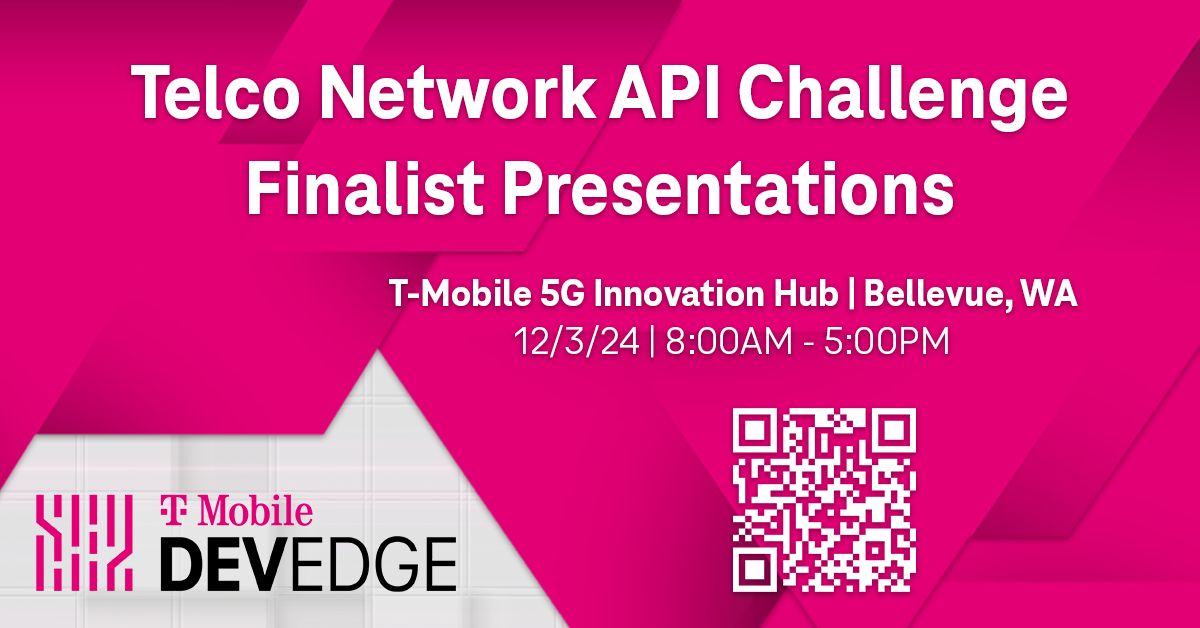 Telco Network API Challenge Finalist Presentations

T-Mobile 5G Innovation Hub | Bellevue, WA
12/3/24 | 8:00AM - 5:00PM

T Mobile
DEVEDGE